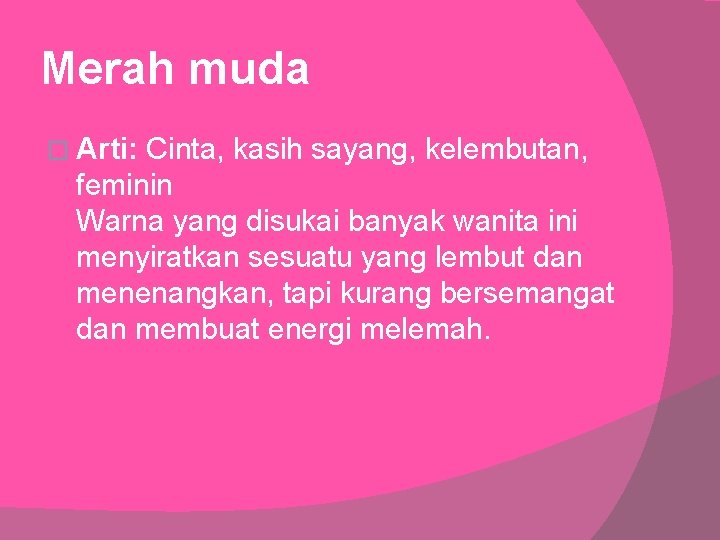 Merah muda

Arti: Cinta, kasih sayang, kelembutan, feminin
Warna yang disukai banyak wanita ini menyiratkan sesuatu yang lembut dan menenangkan, tapi kurang bersemangat dan membuat energi melemah.